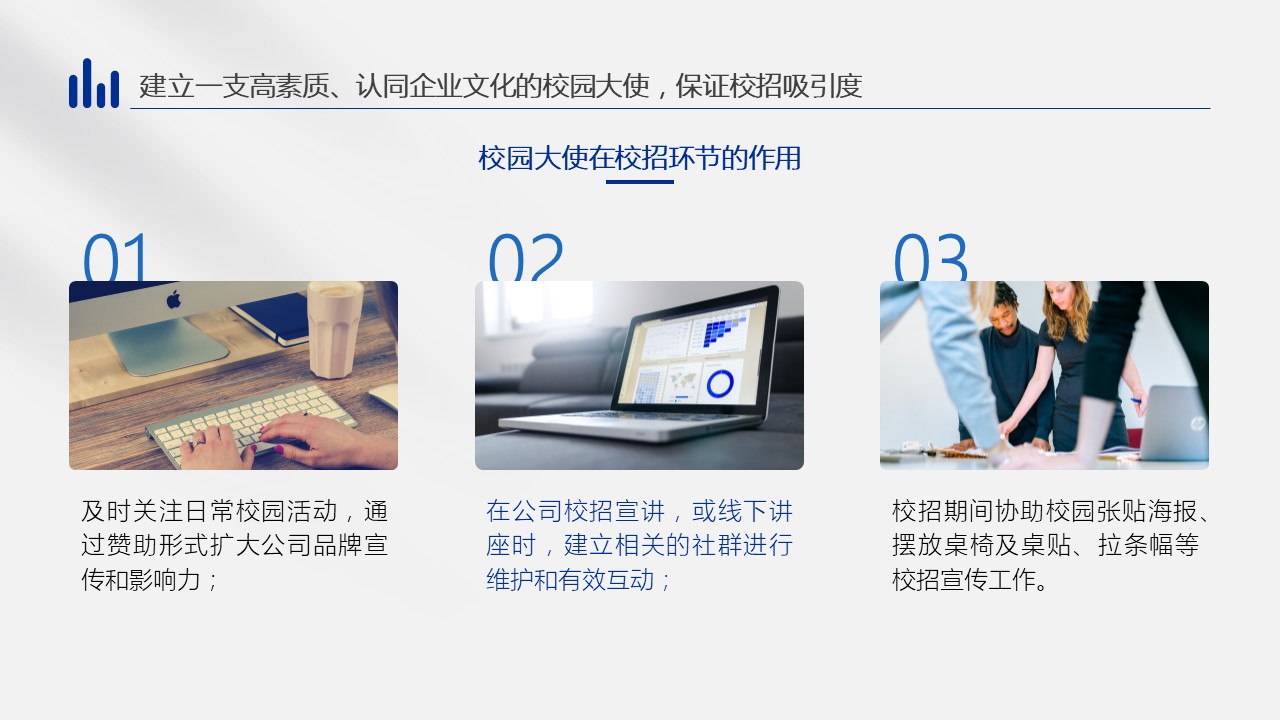 建立一支高素质、认同企业文化的校园大使，保证校招吸引度

校园大使在校招环节的作用

01

及时关注日常校园活动，通过赞助形式扩大公司品牌宣传和影响力；

02

在公司校招宣讲，或线下讲座时，建立相关的社群进行维护和有效互动；

03

校招期间协助校园张贴海报、摆放桌椅及桌贴、拉条幅等校招宣传工作。